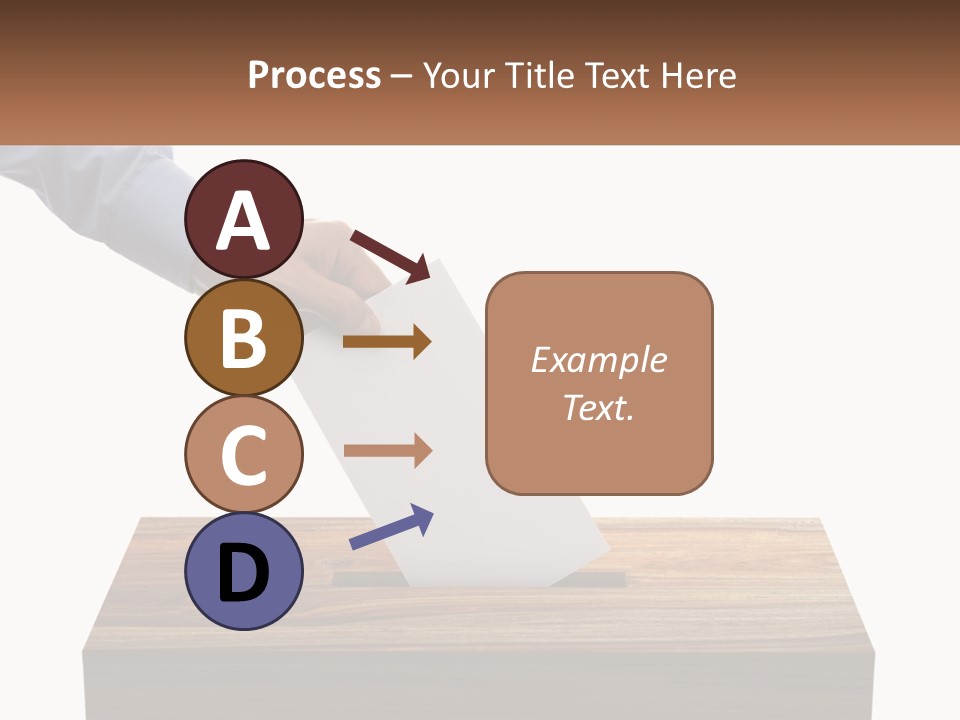 Process – Your Title Text Here

A

B

C

D

Example Text.